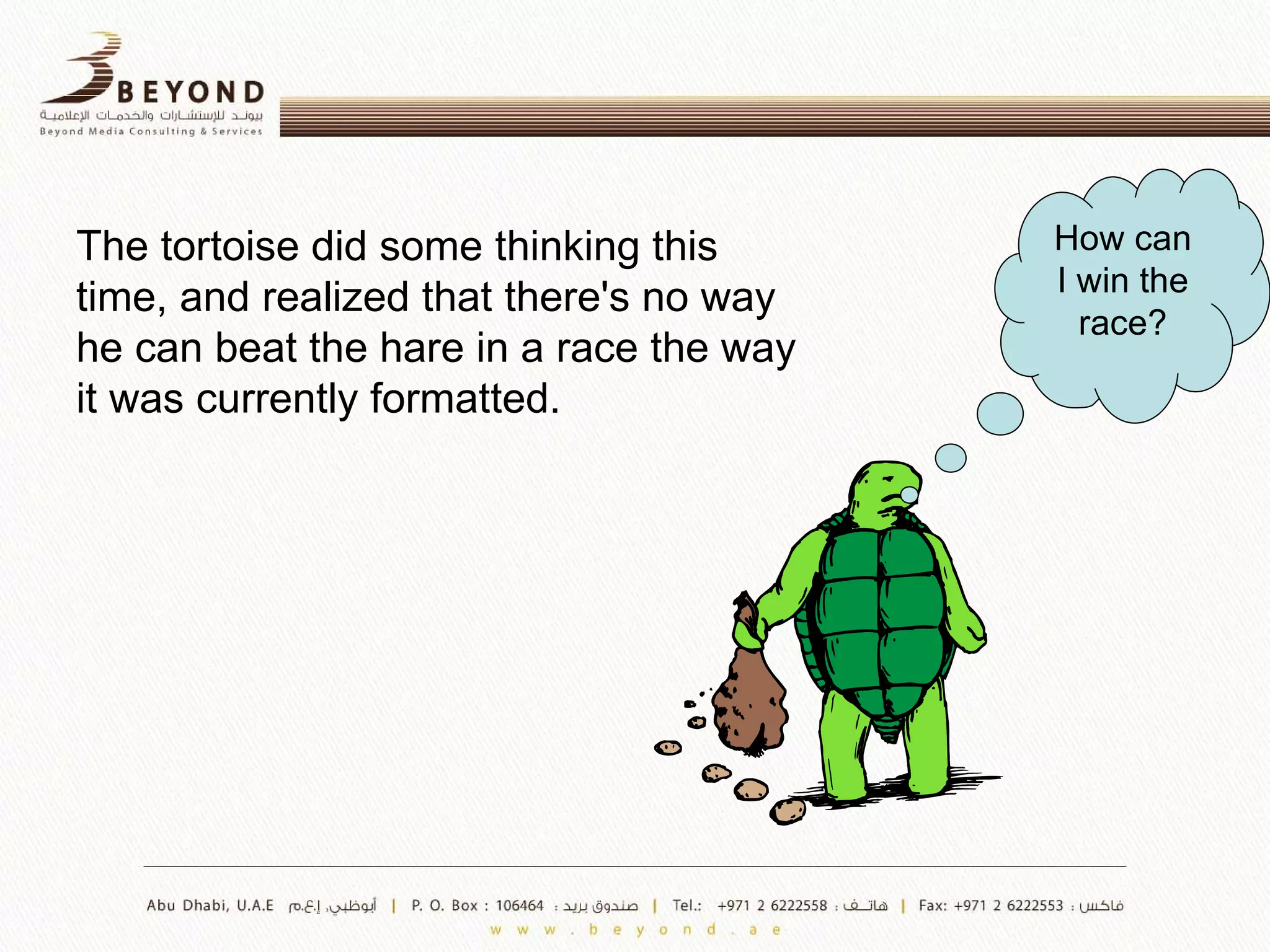 BEYOND
بيوند للإستشارات والخدمات الإعلامية
Beyond Media Consulting & Services

The tortoise did some thinking this time, and realized that there's no way he can beat the hare in a race the way it was currently formatted.

How can I win the race?

Abu Dhabi, U.A.E أبوظبي, إ.ع.م | P. O. Box : 106464 : صندوق بريد | Tel.: +971 2 6222558 : هاتف | Fax: +971 2 6222553 : فاكس
www.beyond.ae